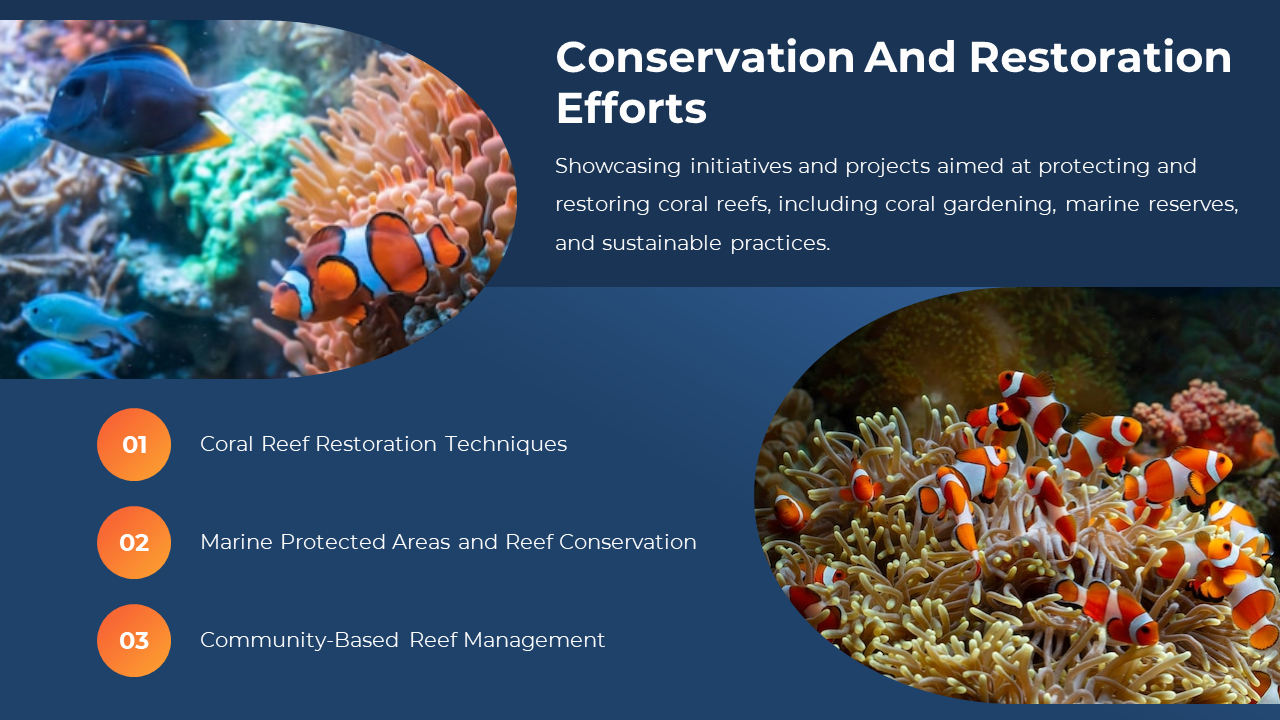 Conservation And Restoration Efforts

Showcasing initiatives and projects aimed at protecting and restoring coral reefs, including coral gardening, marine reserves, and sustainable practices.

01 Coral Reef Restoration Techniques

02 Marine Protected Areas and Reef Conservation

03 Community-Based Reef Management